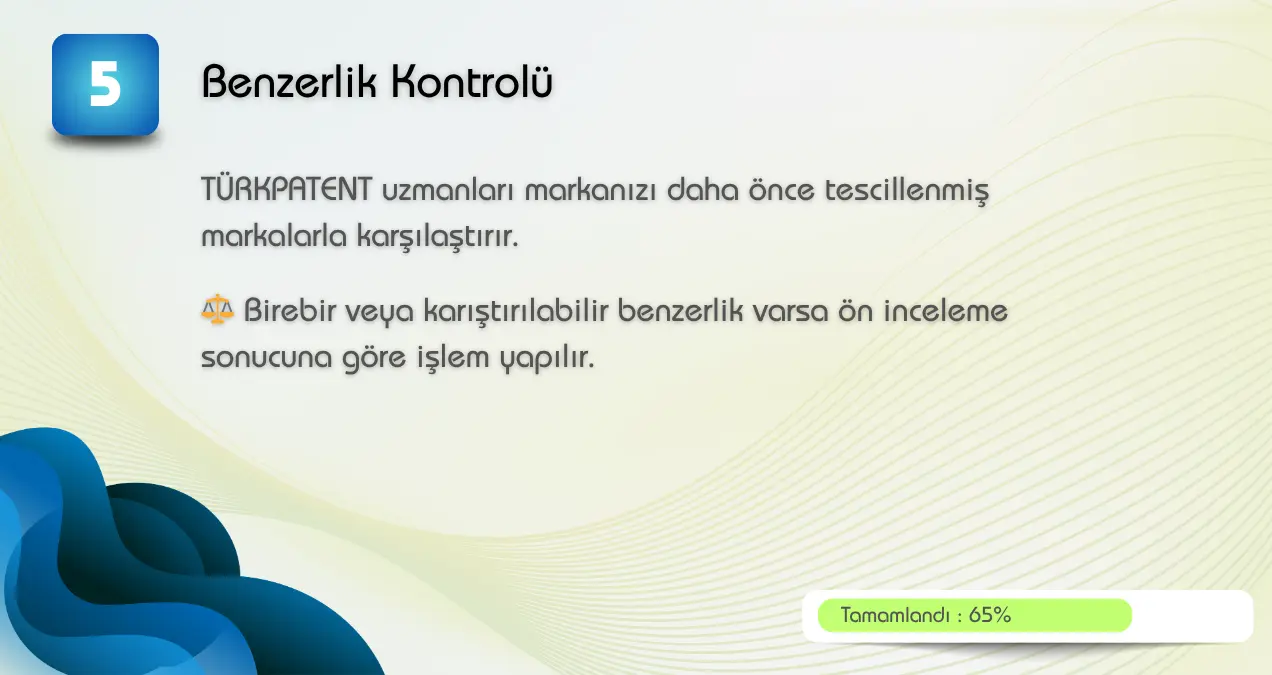 5

Benzerlik Kontrolü

TÜRKPATENT uzmanları markanızı daha önce tescillenmiş markalarla karşılaştırır.

⚖️ Birebir veya karıştırılabilir benzerlik varsa ön inceleme sonucuna göre işlem yapılır.

Tamamlandı : 65%